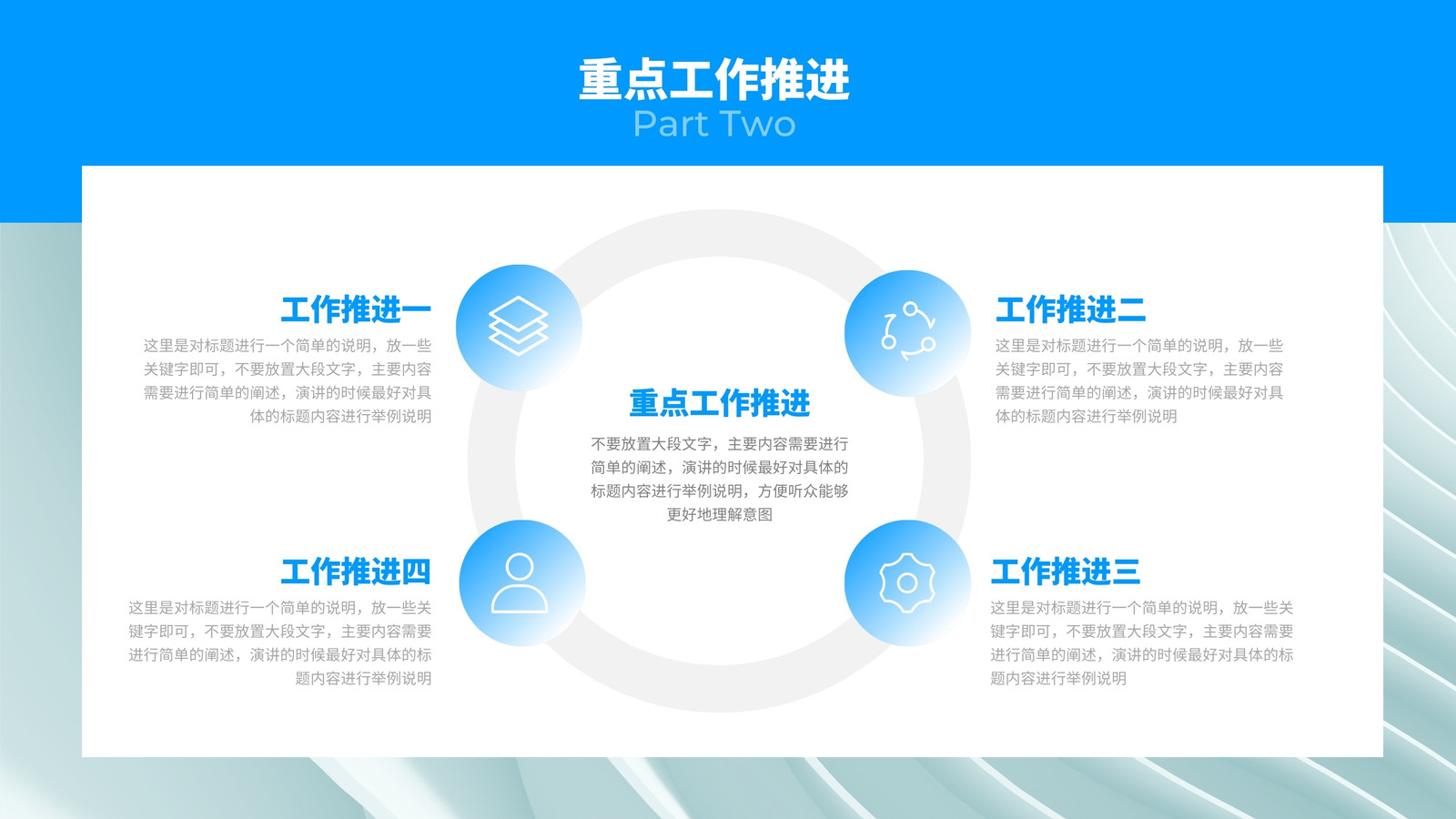 重点工作推进
Part Two

工作推进一
这里是对标题进行一个简单的说明，放一些关键字即可，不要放置大段文字，主要内容需要进行简单的阐述，演讲的时候最好对具体的标题内容进行举例说明

工作推进二
这里是对标题进行一个简单的说明，放一些关键字即可，不要放置大段文字，主要内容需要进行简单的阐述，演讲的时候最好对具体的标题内容进行举例说明

重点工作推进
不要放置大段文字，主要内容需要进行简单的阐述，演讲的时候最好对具体的标题内容进行举例说明，方便听众能够更好地理解意图

工作推进四
这里是对标题进行一个简单的说明，放一些关键字即可，不要放置大段文字，主要内容需要进行简单的阐述，演讲的时候最好对具体的标题内容进行举例说明

工作推进三
这里是对标题进行一个简单的说明，放一些关键字即可，不要放置大段文字，主要内容需要进行简单的阐述，演讲的时候最好对具体的标题内容进行举例说明